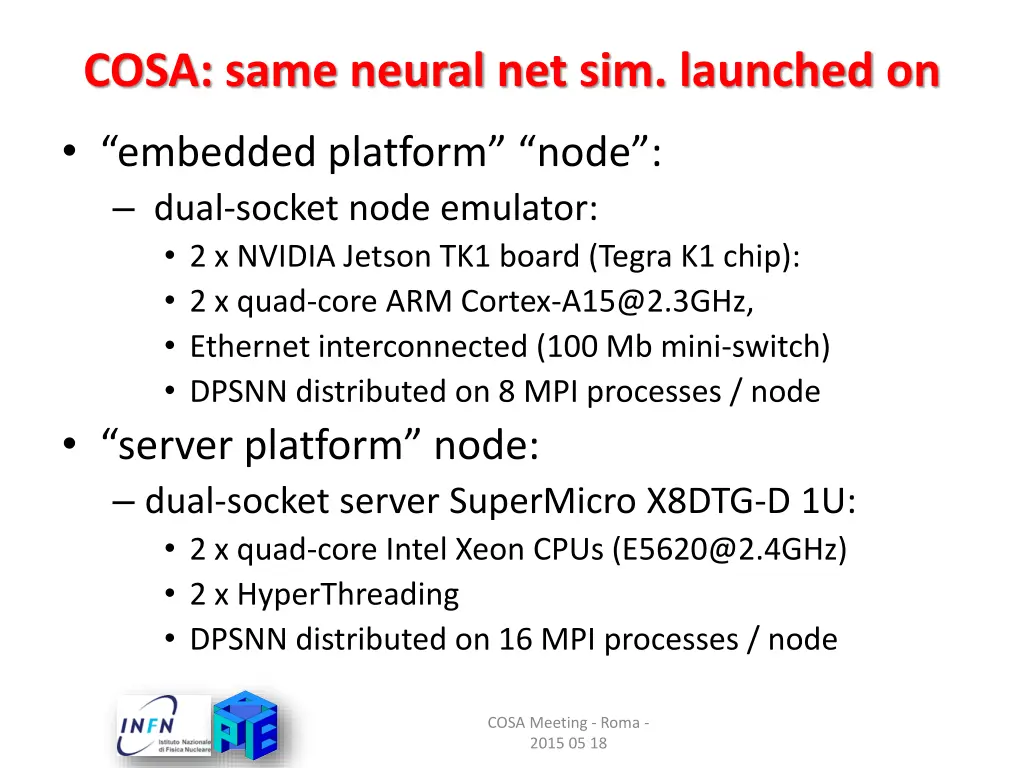 COSA: same neural net sim. launched on

• “embedded platform” “node”:
– dual-socket node emulator:
• 2 x NVIDIA Jetson TK1 board (Tegra K1 chip):
• 2 x quad-core ARM Cortex-A15@2.3GHz,
• Ethernet interconnected (100 Mb mini-switch)
• DPSNN distributed on 8 MPI processes / node
• “server platform” node:
– dual-socket server SuperMicro X8DTG-D 1U:
• 2 x quad-core Intel Xeon CPUs (E5620@2.4GHz)
• 2 x HyperThreading
• DPSNN distributed on 16 MPI processes / node

INFN Istituto Nazionale di Fisica Nucleare

APE

COSA Meeting - Roma - 2015 05 18